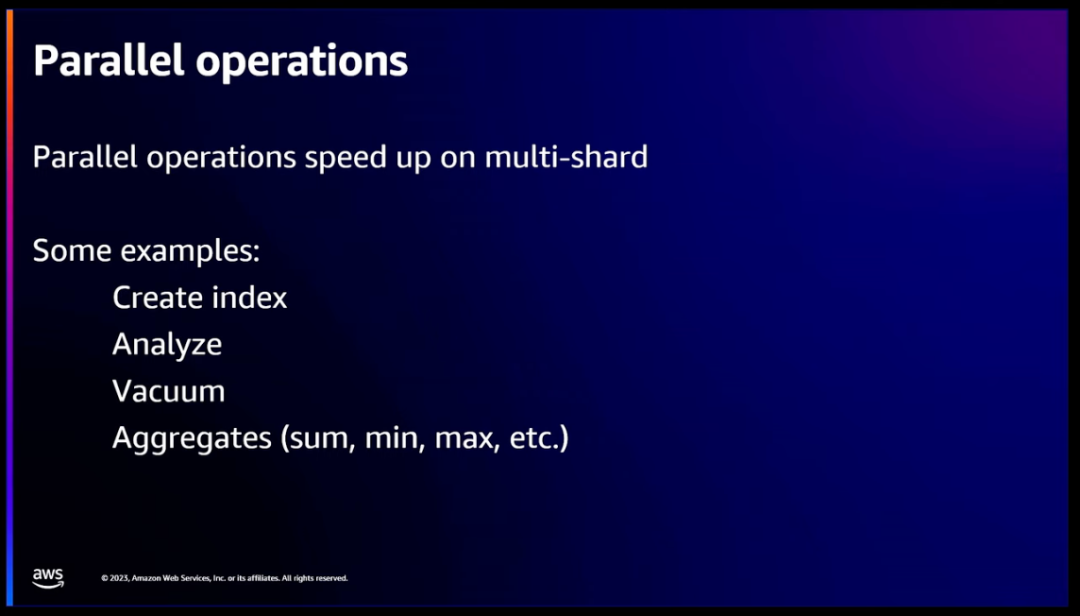 Parallel operations

Parallel operations speed up on multi-shard

Some examples:
Create index
Analyze
Vacuum
Aggregates (sum, min, max, etc.)

aws © 2023, Amazon Web Services, Inc. or its affiliates. All rights reserved.